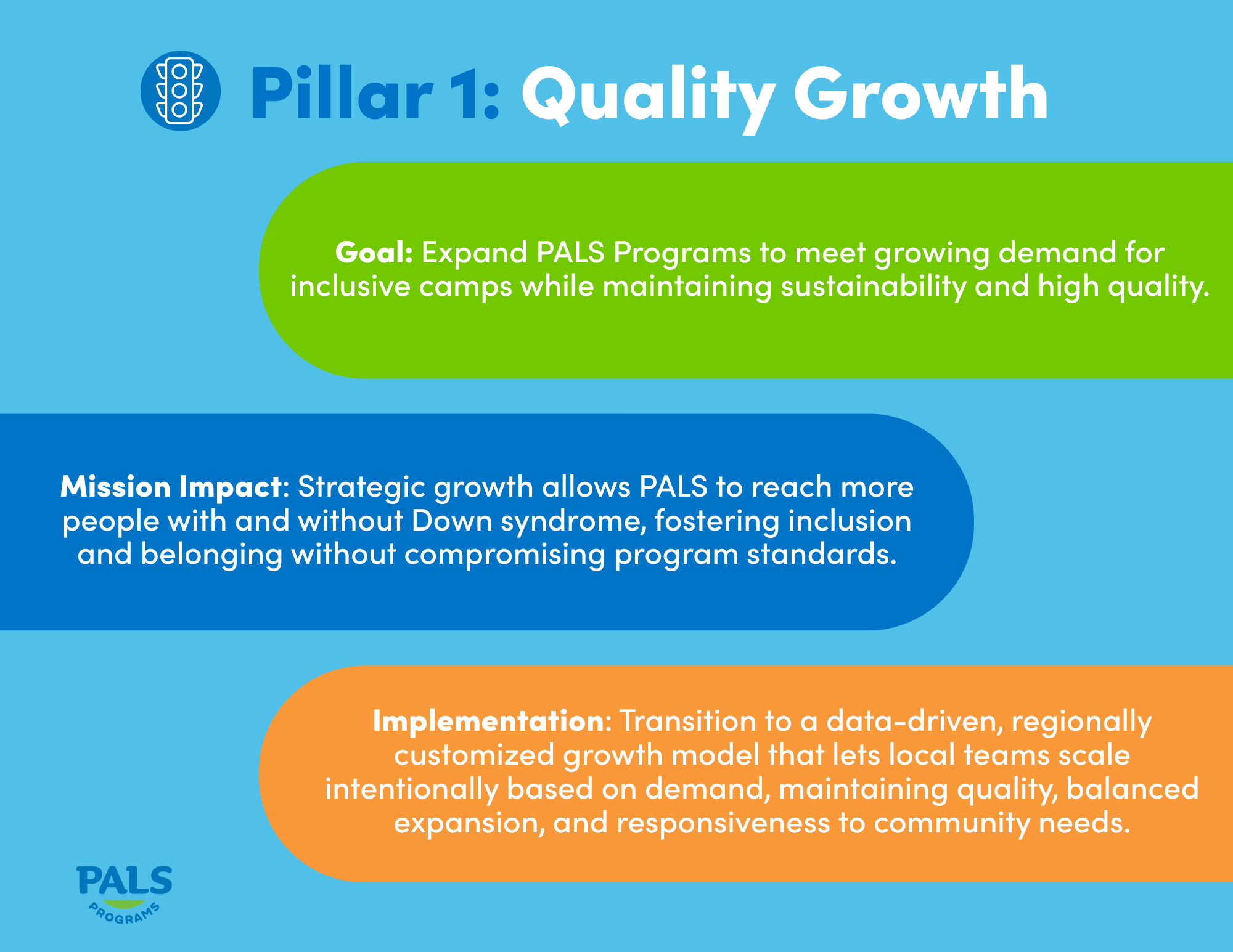 Pillar 1: Quality Growth

Goal: Expand PALS Programs to meet growing demand for inclusive camps while maintaining sustainability and high quality.

Mission Impact: Strategic growth allows PALS to reach more people with and without Down syndrome, fostering inclusion and belonging without compromising program standards.

Implementation: Transition to a data-driven, regionally customized growth model that lets local teams scale intentionally based on demand, maintaining quality, balanced expansion, and responsiveness to community needs.

PALS
PROGRAMS